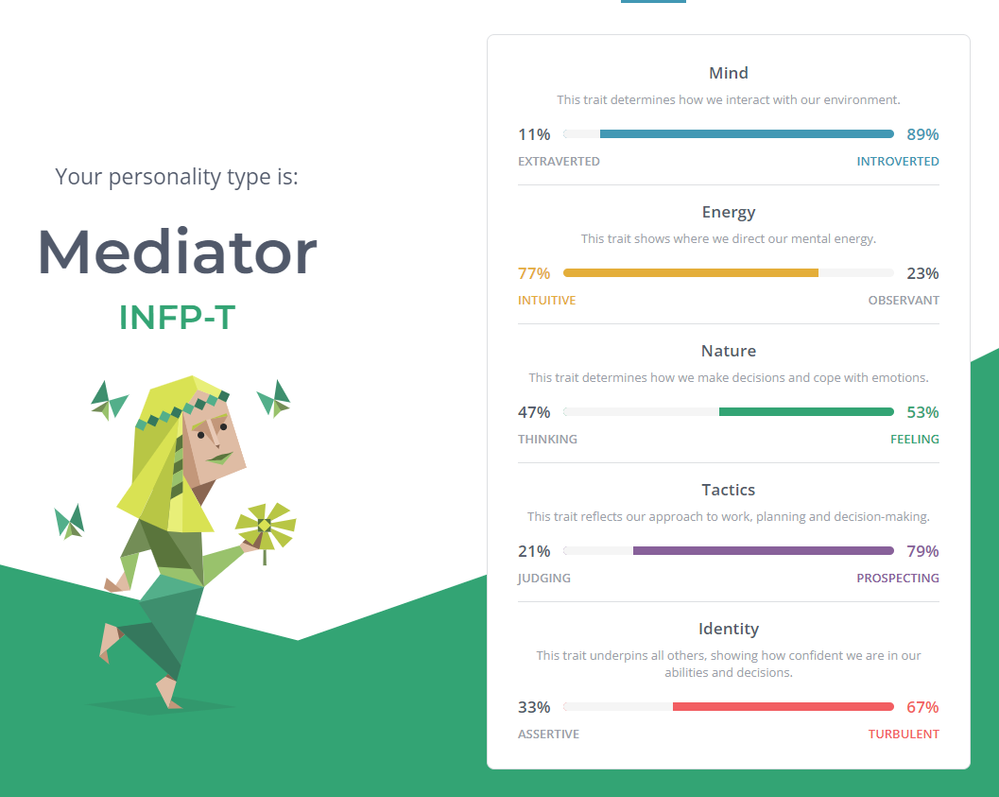 Your personality type is:

Mediator

INFP-T

Mind

This trait determines how we interact with our environment.

11% 89%

EXTRAVERTED INTROVERTED

Energy

This trait shows where we direct our mental energy.

77% 23%

INTUITIVE OBSERVANT

Nature

This trait determines how we make decisions and cope with emotions.

47% 53%

THINKING FEELING

Tactics

This trait reflects our approach to work, planning and decision-making.

21% 79%

JUDGING PROSPECTING

Identity

This trait underpins all others, showing how confident we are in our abilities and decisions.

33% 67%

ASSERTIVE TURBULENT